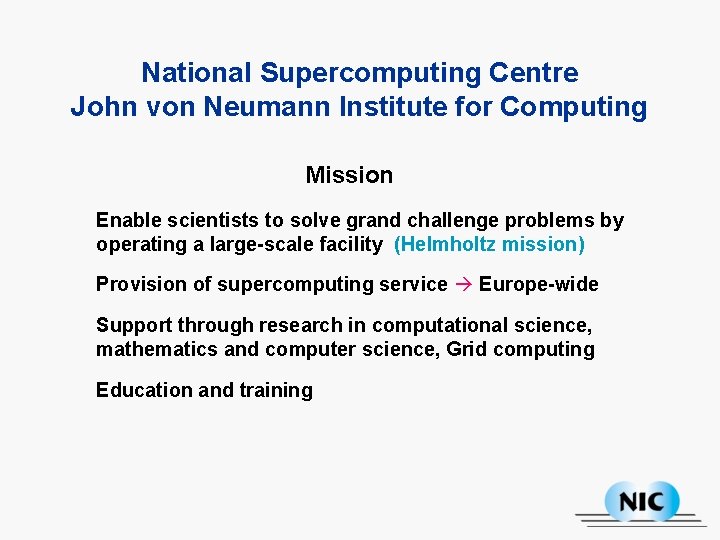 National Supercomputing Centre
John von Neumann Institute for Computing

Mission

Enable scientists to solve grand challenge problems by operating a large-scale facility (Helmholtz mission)

Provision of supercomputing service → Europe-wide

Support through research in computational science, mathematics and computer science, Grid computing

Education and training

NIC